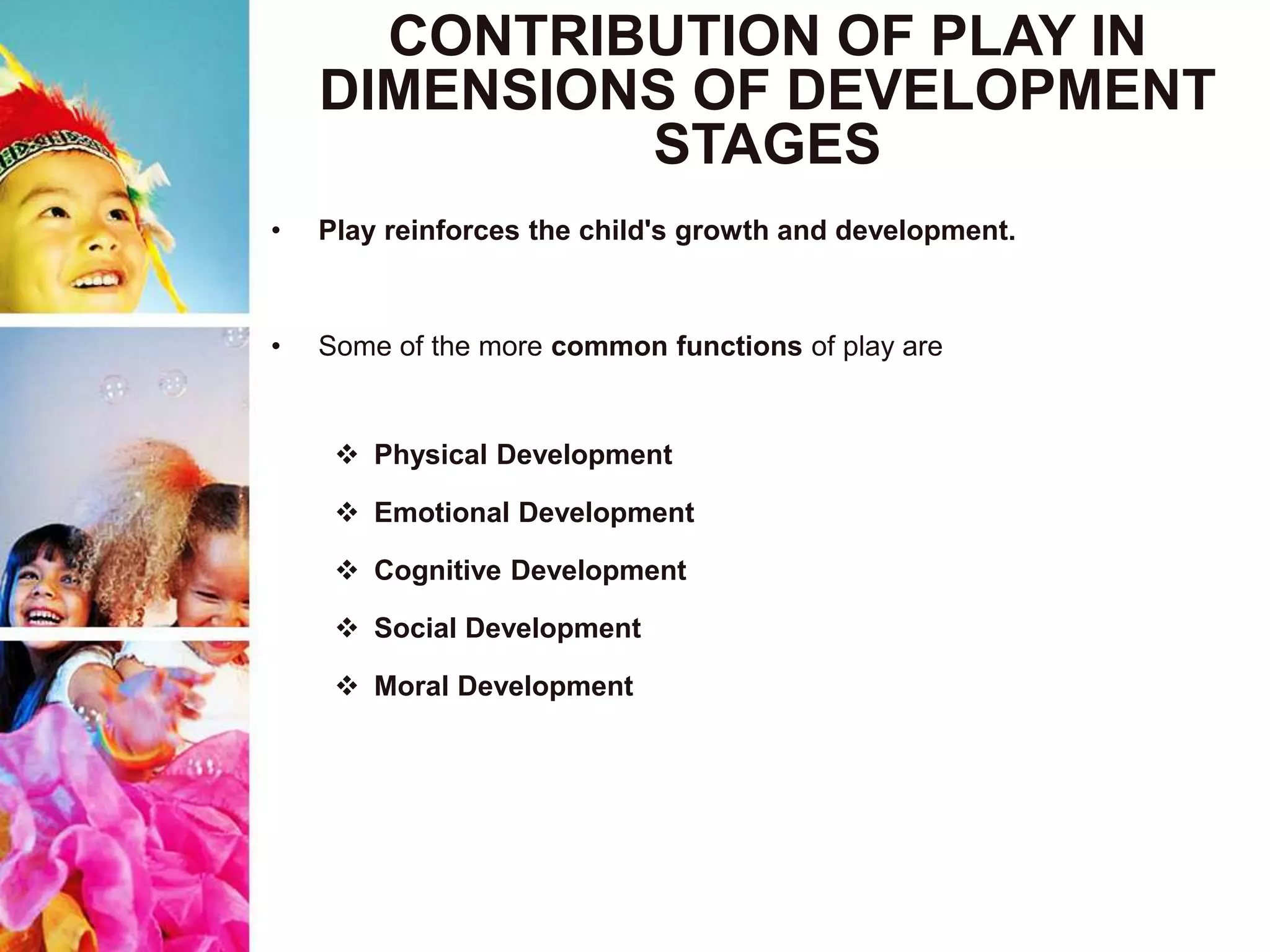 CONTRIBUTION OF PLAY IN DIMENSIONS OF DEVELOPMENT STAGES

• Play reinforces the child's growth and development.

• Some of the more common functions of play are

❖ Physical Development

❖ Emotional Development

❖ Cognitive Development

❖ Social Development

❖ Moral Development